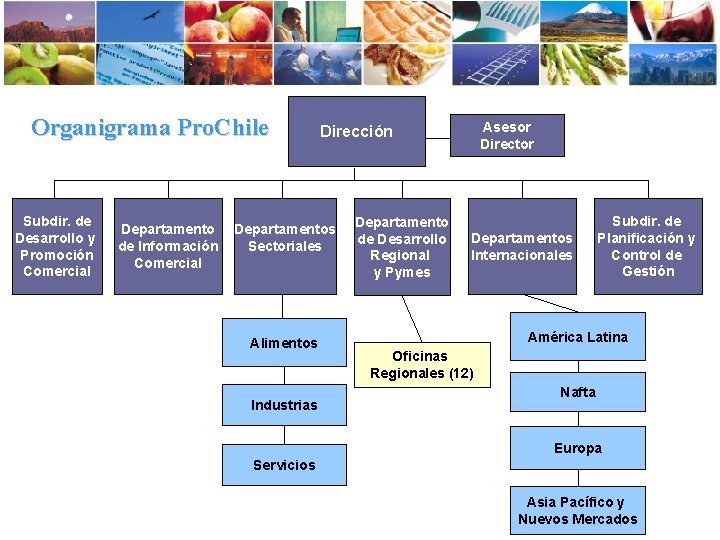 Organigrama ProChile

Dirección

Asesor Director

Subdir. de Desarrollo y Promoción Comercial

Departamento de Información Comercial

Departamentos Sectoriales

Departamento de Desarrollo Regional y Pymes

Departamentos Internacionales

Subdir. de Planificación y Control de Gestión

Alimentos

Industrias

Servicios

Oficinas Regionales (12)

América Latina

Nafta

Europa

Asia Pacífico y Nuevos Mercados